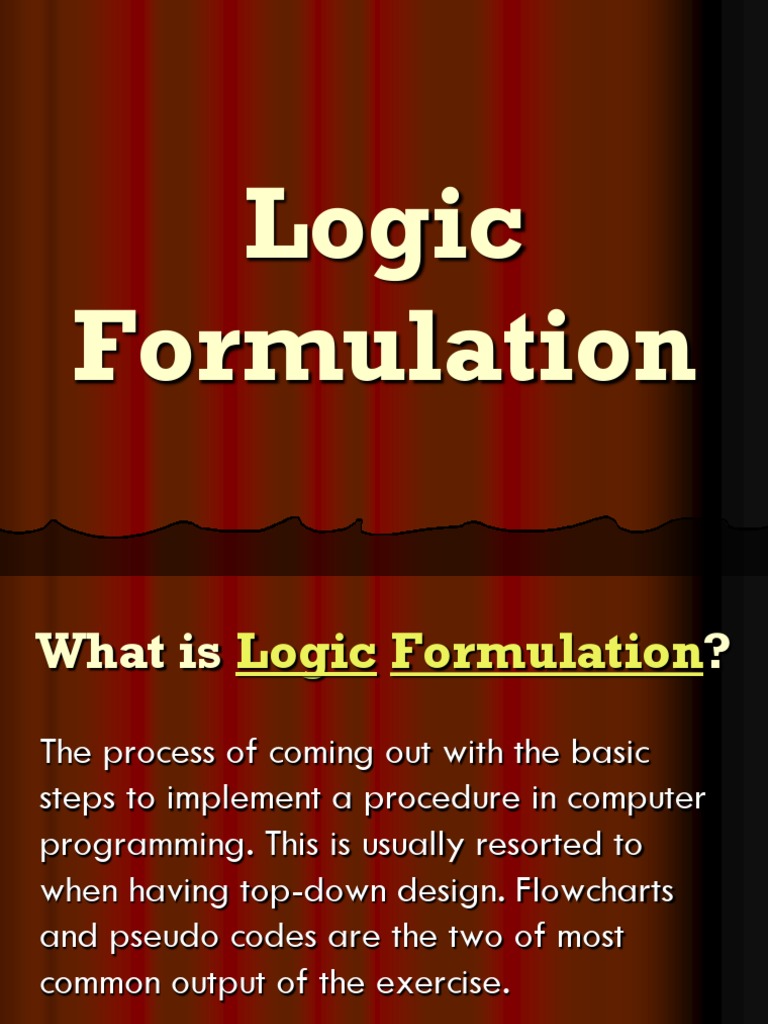 Logic Formulation

What is Logic Formulation?

The process of coming out with the basic steps to implement a procedure in computer programming. This is usually resorted to when having top-down design. Flowcharts and pseudo codes are the two of most common output of the exercise.